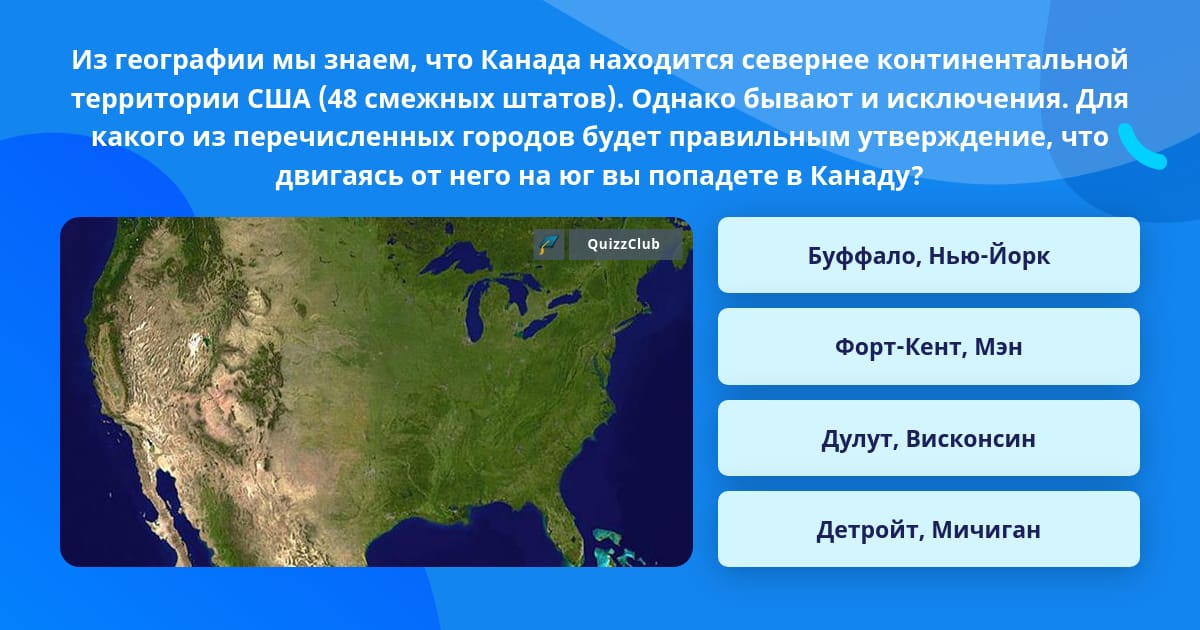 Из географии мы знаем, что Канада находится севернее континентальной территории США (48 смежных штатов). Однако бывают и исключения. Для какого из перечисленных городов будет правильным утверждение, что двигаясь от него на юг вы попадете в Канаду?

QuizzClub

Буффало, Нью-Йорк

Форт-Кент, Мэн

Дулут, Висконсин

Детройт, Мичиган